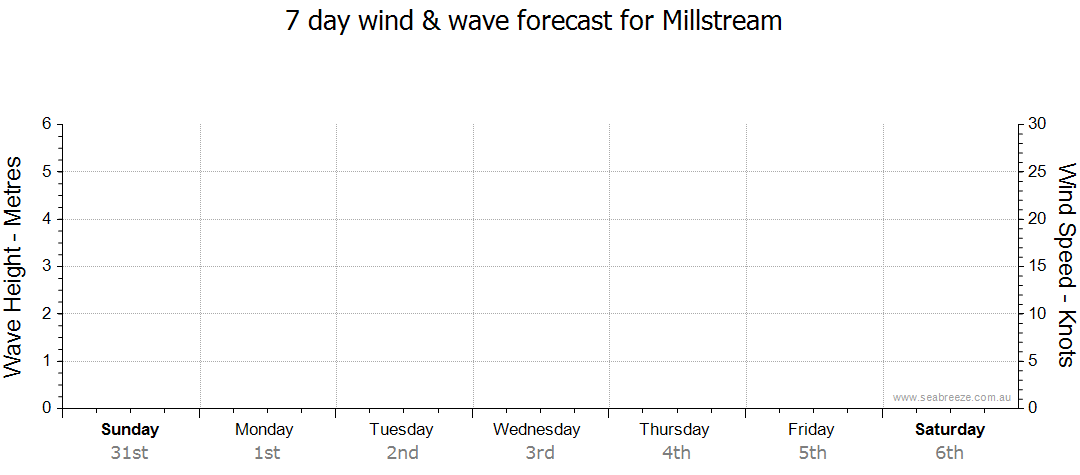 7 day wind & wave forecast for Millstream

Wave Height - Metres

6
5
4
3
2
1
0

Wind Speed - Knots

30
25
20
15
10
5
0

www.seabreeze.com.au

Sunday 31st
Monday 1st
Tuesday 2nd
Wednesday 3rd
Thursday 4th
Friday 5th
Saturday 6th